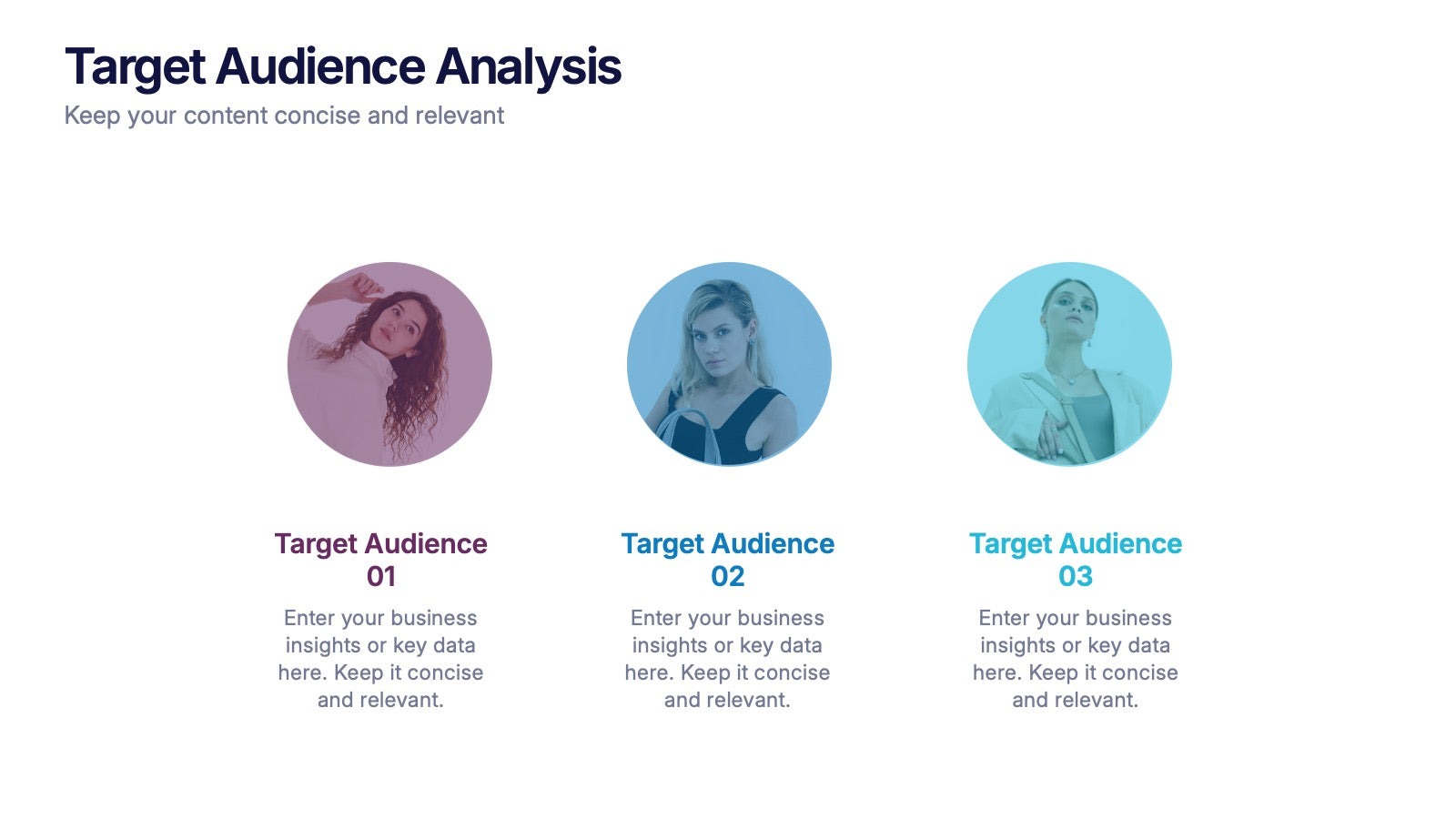 Target Audience Analysis

Keep your content concise and relevant

Target Audience 01

Enter your business insights or key data here. Keep it concise and relevant.

Target Audience 02

Enter your business insights or key data here. Keep it concise and relevant.

Target Audience 03

Enter your business insights or key data here. Keep it concise and relevant.